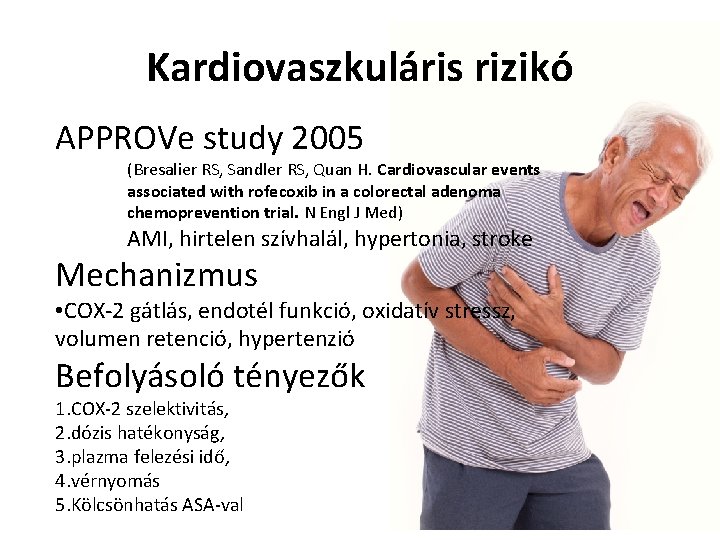 Kardiovaszkuláris rizikó

APPROVe study 2005

(Bresalier RS, Sandler RS, Quan H. Cardiovascular events associated with rofecoxib in a colorectal adenoma chemoprevention trial. N Engl J Med)

AMI, hirtelen szívhalál, hypertonia, stroke

Mechanizmus

•COX-2 gátlás, endotél funkció, oxidatív stressz, volumen retenció, hypertenzió

Befolyásoló tényezők

1.COX-2 szelektivitás,
2.dózis hatékonyság,
3.plazma felezési idő,
4.vérnyomás
5.Kölcsönhatás ASA-val